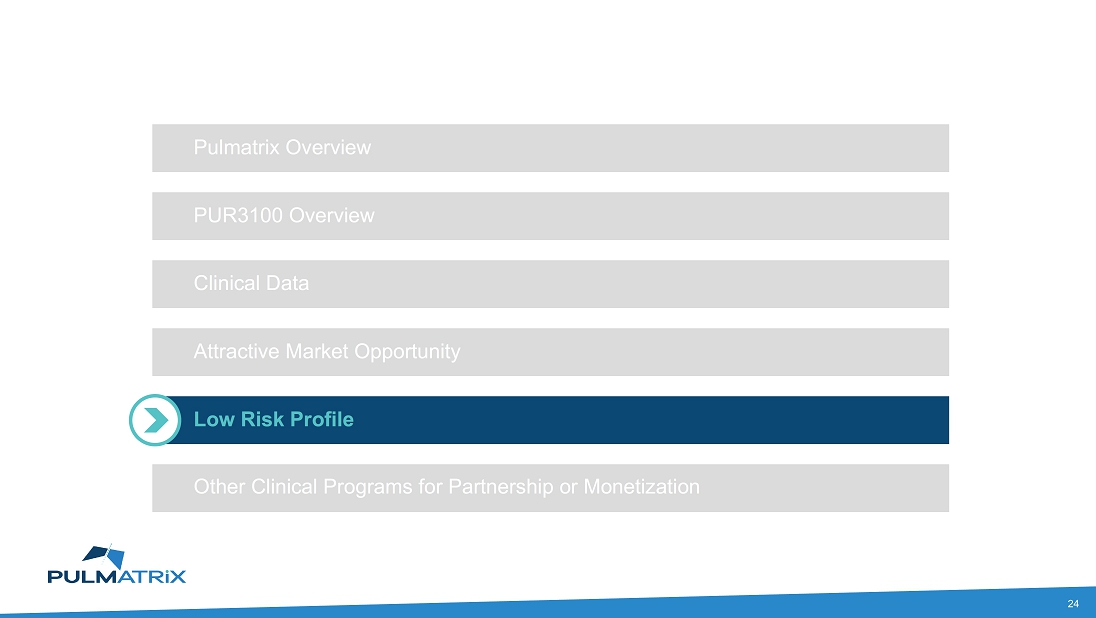 Pulmatrix Overview

PUR3100 Overview

Clinical Data

Attractive Market Opportunity

Low Risk Profile

Other Clinical Programs for Partnership or Monetization

PULMATRiX

24